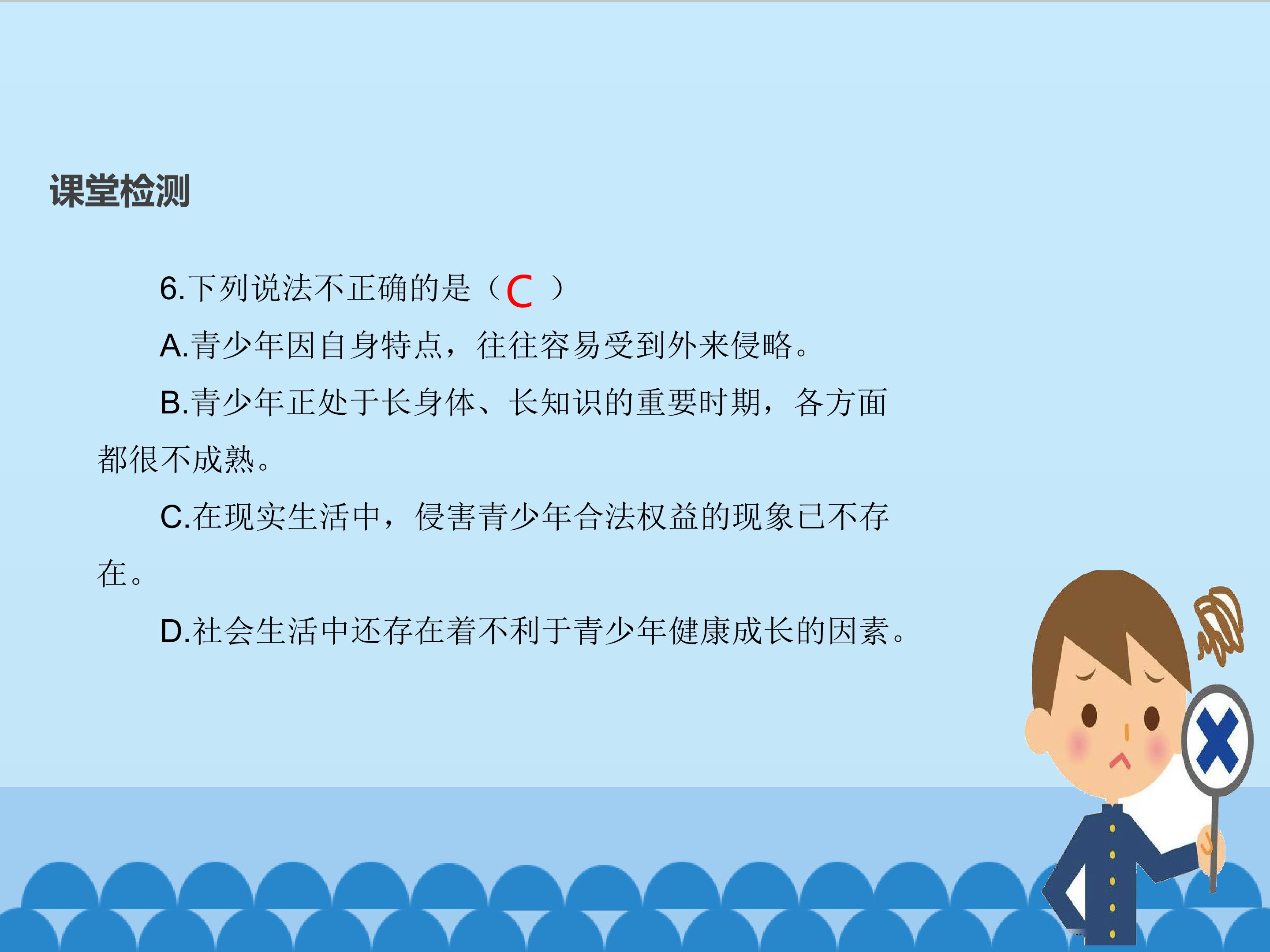 课堂检测

6.下列说法不正确的是（C）

A.青少年因自身特点，往往容易受到外来侵略。

B.青少年正处于长身体、长知识的重要时期，各方面都很不成熟。

C.在现实生活中，侵害青少年合法权益的现象已不存在。

D.社会生活中还存在着不利于青少年健康成长的因素。